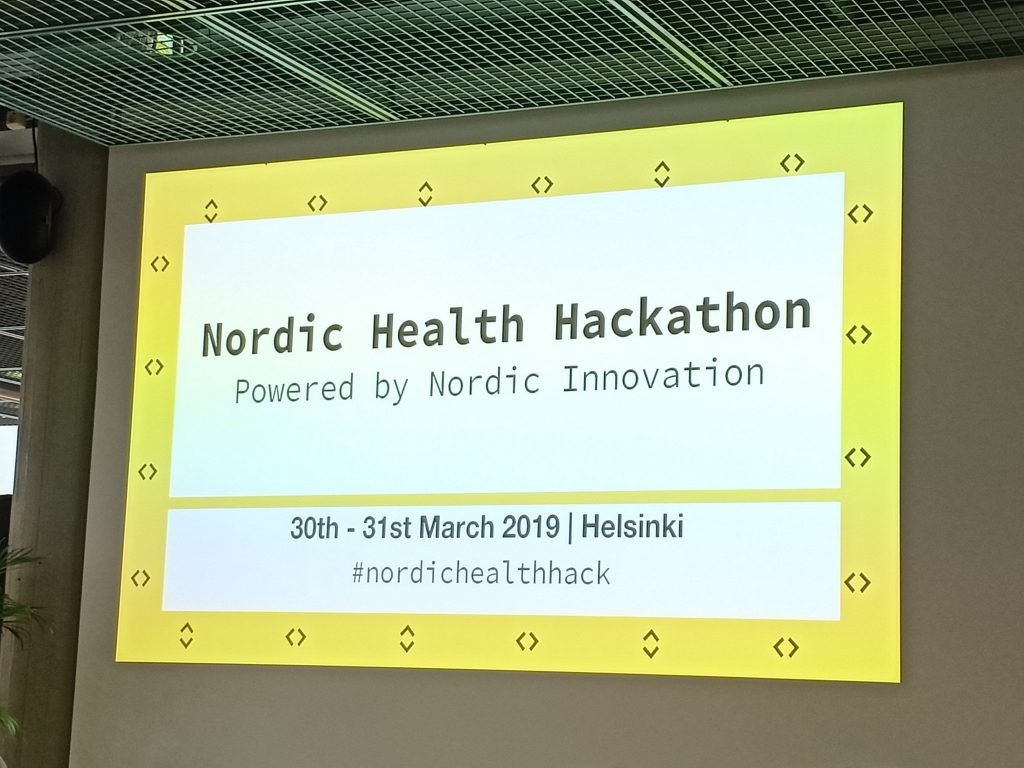 Nordic Health Hackathon
Powered by Nordic Innovation

30th - 31st March 2019 | Helsinki
#nordichealthhack